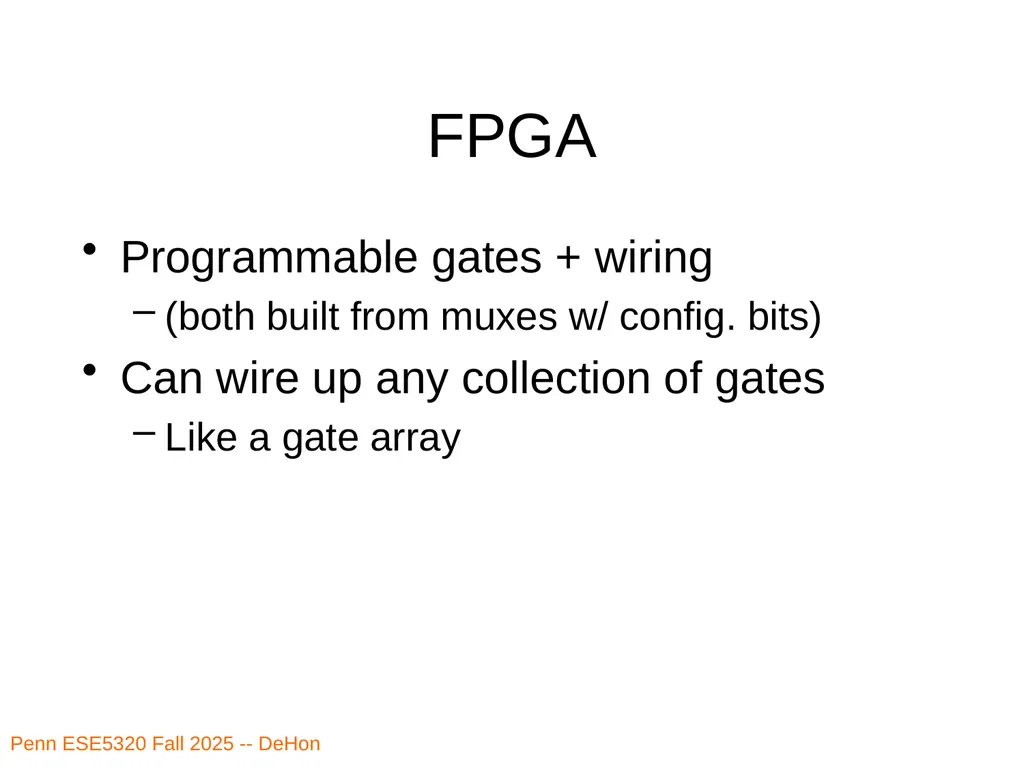 FPGA

• Programmable gates + wiring
- (both built from muxes w/ config. bits)
• Can wire up any collection of gates
- Like a gate array

Penn ESE5320 Fall 2025 -- DeHon